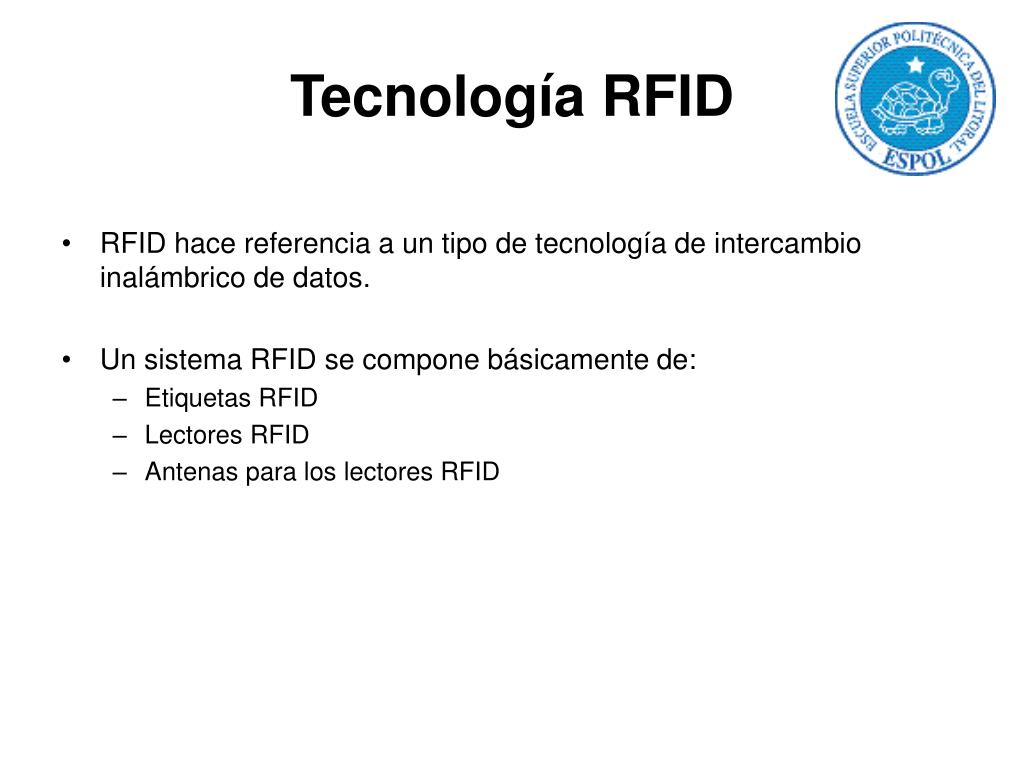 Tecnología RFID

ESCUELA SUPERIOR POLITÉCNICA DEL LITORAL
ESPOL

• RFID hace referencia a un tipo de tecnología de intercambio inalámbrico de datos.

• Un sistema RFID se compone básicamente de:
– Etiquetas RFID
– Lectores RFID
– Antenas para los lectores RFID